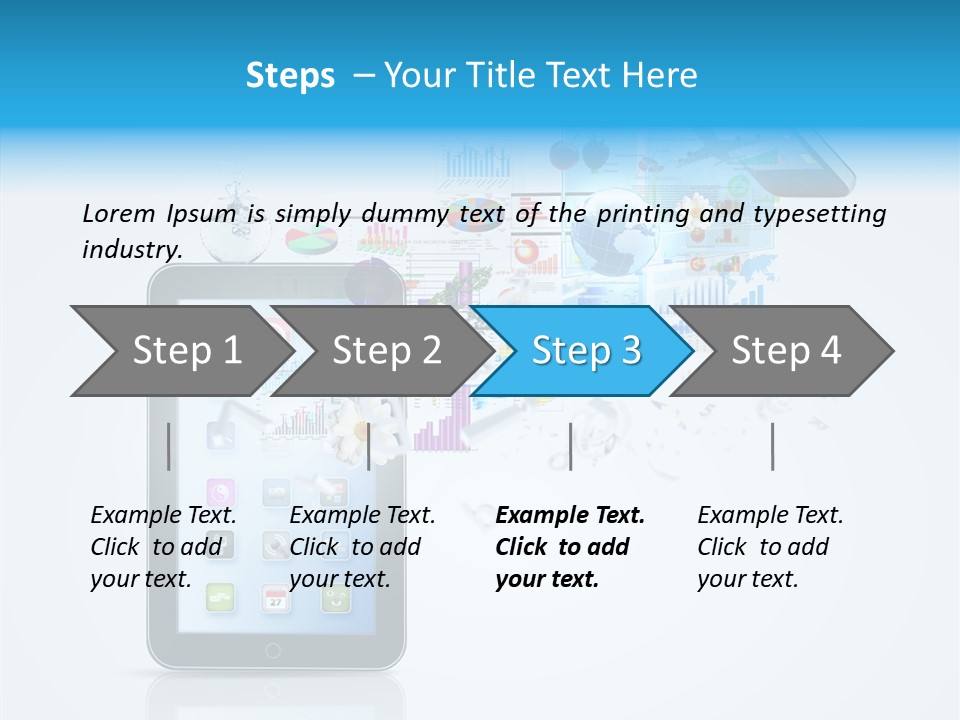 Steps – Your Title Text Here

Lorem Ipsum is simply dummy text of the printing and typesetting industry.

Step 1

Step 2

Step 3

Step 4

Example Text. Click to add your text.

Example Text. Click to add your text.

Example Text. Click to add your text.

Example Text. Click to add your text.